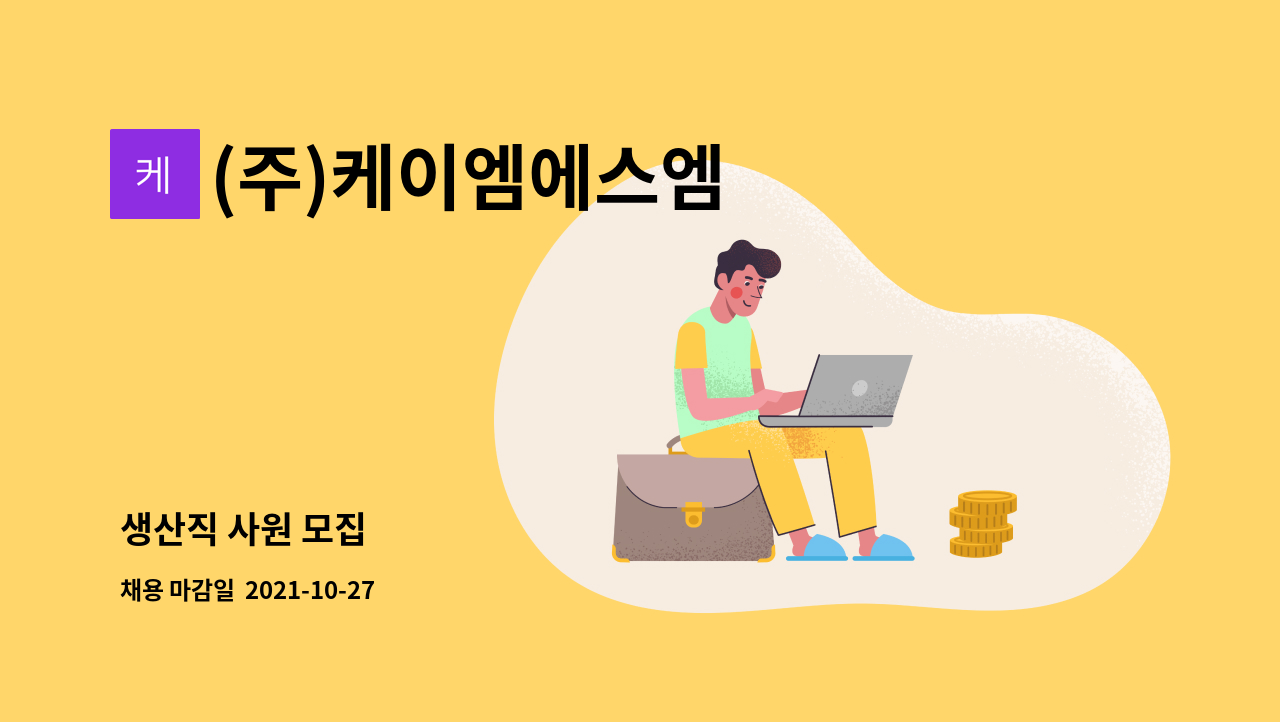 케

(주)케이엠에스엠

생산직 사원 모집

채용 마감일 2021-10-27